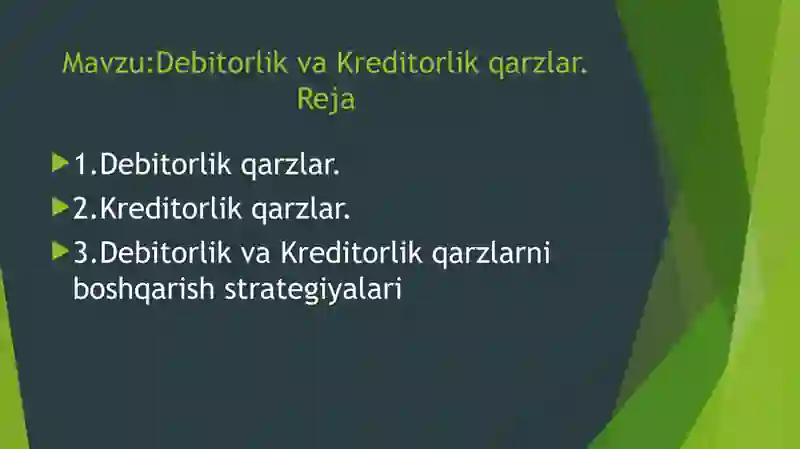 Mavzu:Debitorlik va Kreditorlik qarzlar.
Reja

1.Debitorlik qarzlar.

2.Kreditorlik qarzlar.

3.Debitorlik va Kreditorlik qarzlarni boshqarish strategiyalari